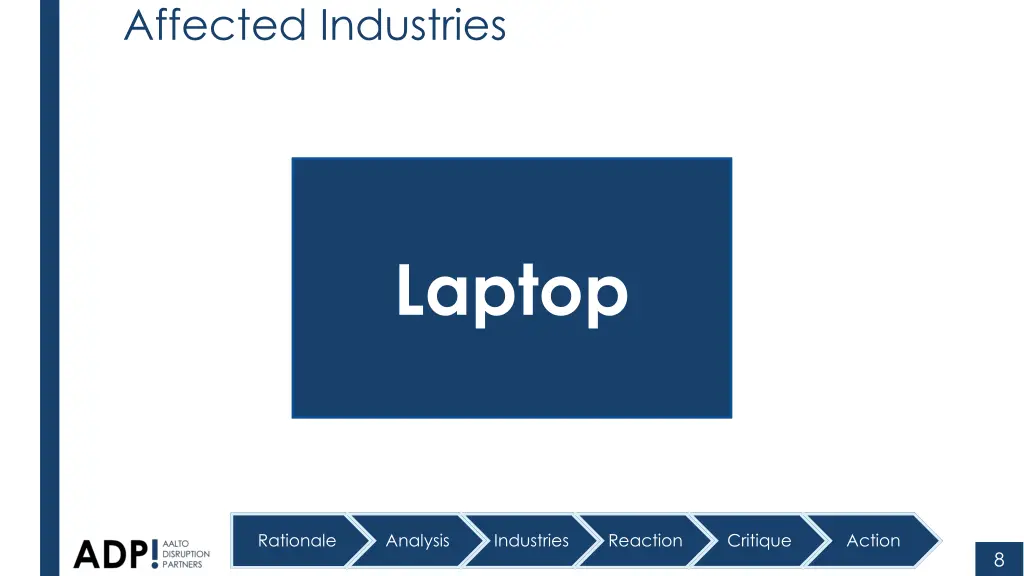 Affected Industries

Laptop

ADP! AALTO DISRUPTION PARTNERS

Rationale Analysis Industries Reaction Critique Action

8